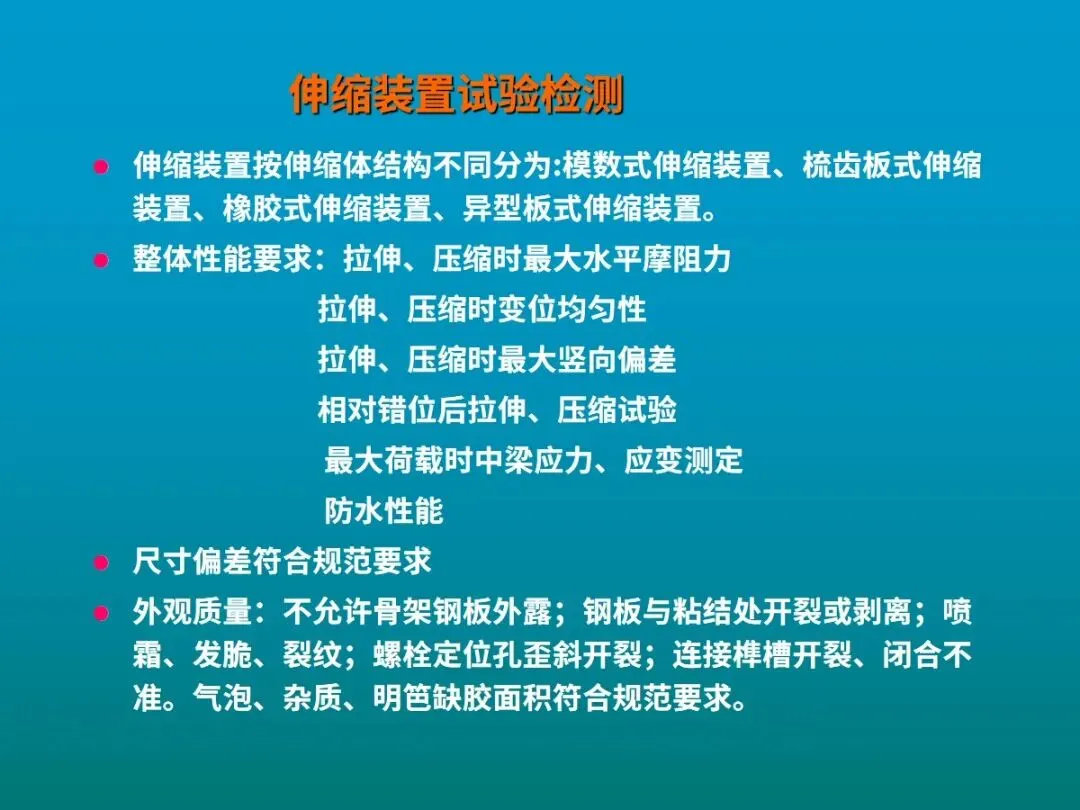 伸缩装置试验检测

伸缩装置按伸缩体结构不同分为:模数式伸缩装置、梳齿板式伸缩装置、橡胶式伸缩装置、异型板式伸缩装置。

整体性能要求：拉伸、压缩时最大水平摩阻力
拉伸、压缩时变位均匀性
拉伸、压缩时最大竖向偏差
相对错位后拉伸、压缩试验
最大荷载时中梁应力、应变测定
防水性能

尺寸偏差符合规范要求

外观质量：不允许骨架钢板外露；钢板与粘结处开裂或剥离；喷霜、发脆、裂纹；螺栓定位孔歪斜开裂；连接榫槽开裂、闭合不准。气泡、杂质、明笆缺胶面积符合规范要求。